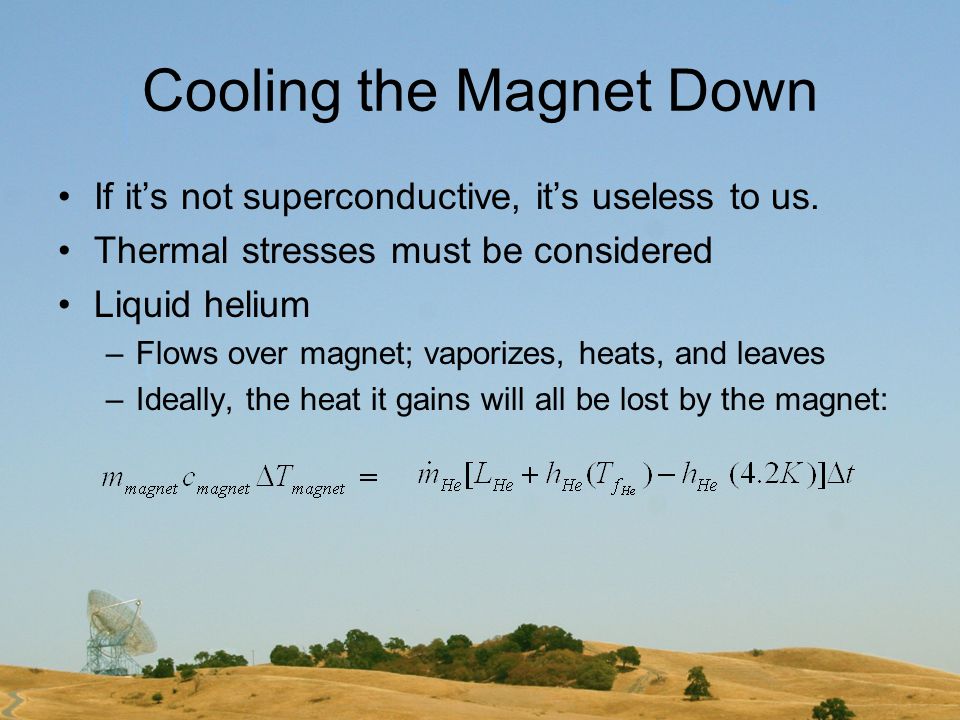 Cooling the Magnet Down

• If it's not superconductive, it's useless to us.
• Thermal stresses must be considered
• Liquid helium
– Flows over magnet; vaporizes, heats, and leaves
– Ideally, the heat it gains will all be lost by the magnet:

$m_{magnet} c_{magnet} \Delta T_{magnet} = \dot{m}_{He}[L_{He} + h_{He}(T_{f_{He}}) - h_{He}(4.2K)]\Delta t$